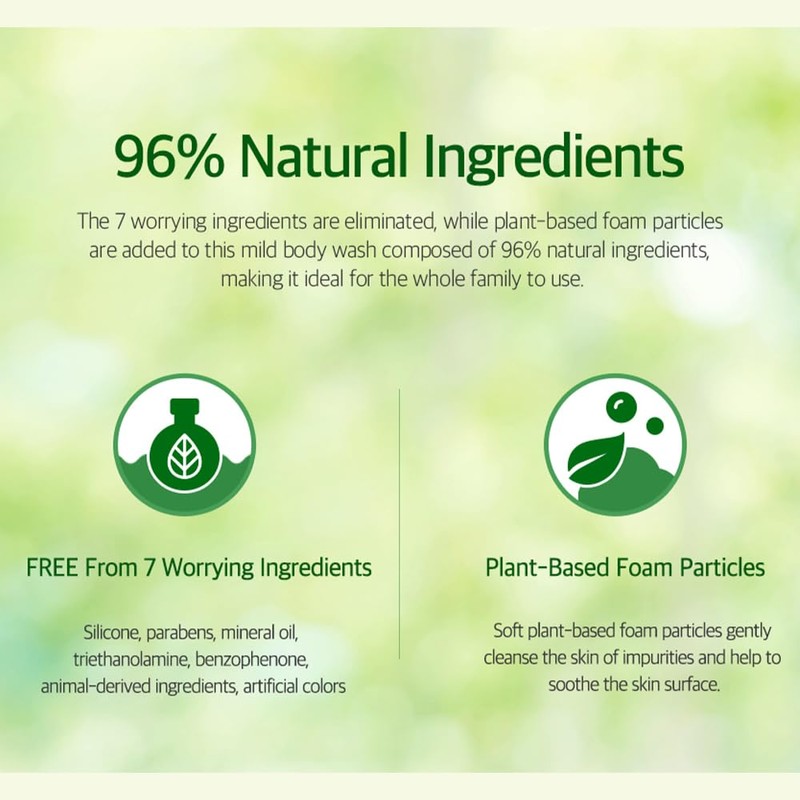 96% Natural Ingredients

The 7 worrying ingredients are eliminated, while plant-based foam particles are added to this mild body wash composed of 96% natural ingredients, making it ideal for the whole family to use.

FREE From 7 Worrying Ingredients

Silicone, parabens, mineral oil, triethanolamine, benzophenone, animal-derived ingredients, artificial colors

Plant-Based Foam Particles

Soft plant-based foam particles gently cleanse the skin of impurities and help to soothe the skin surface.